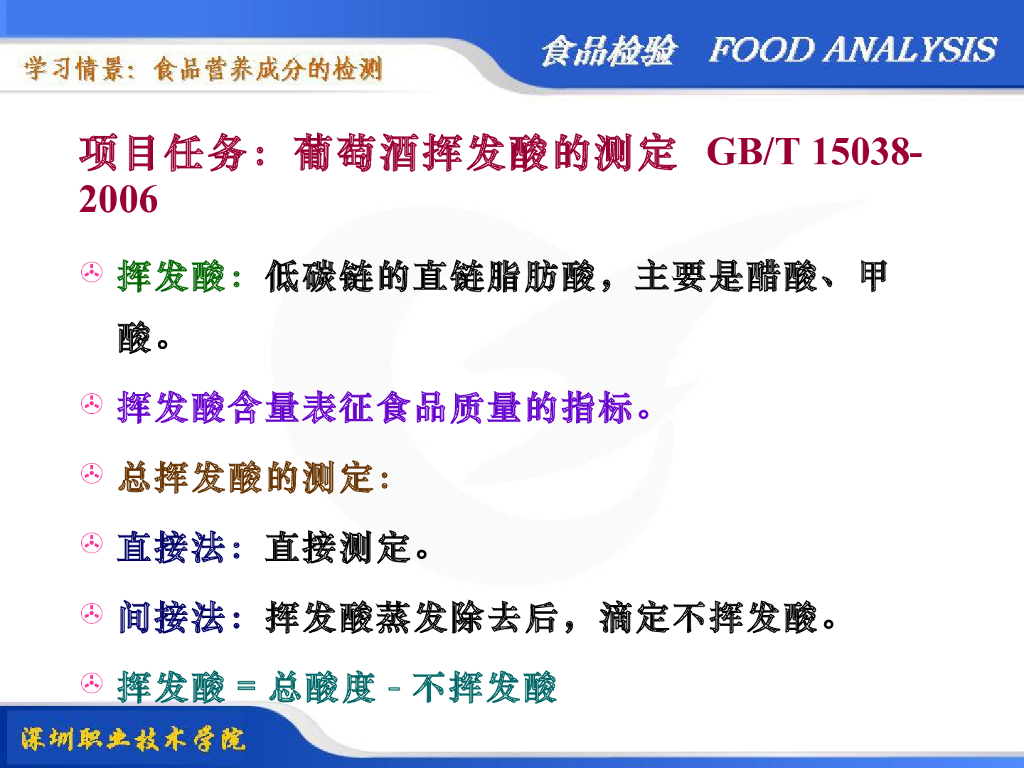 学习情景：食品营养成分的检测

食品检验　FOOD ANALYSIS

项目任务：葡萄酒挥发酸的测定　GB/T 15038-2006

挥发酸：低碳链的直链脂肪酸，主要是醋酸、甲酸。

挥发酸含量表征食品质量的指标。

总挥发酸的测定：

直接法：直接测定。

间接法：挥发酸蒸发除去后，滴定不挥发酸。

挥发酸 = 总酸度 - 不挥发酸

深圳职业技术学院